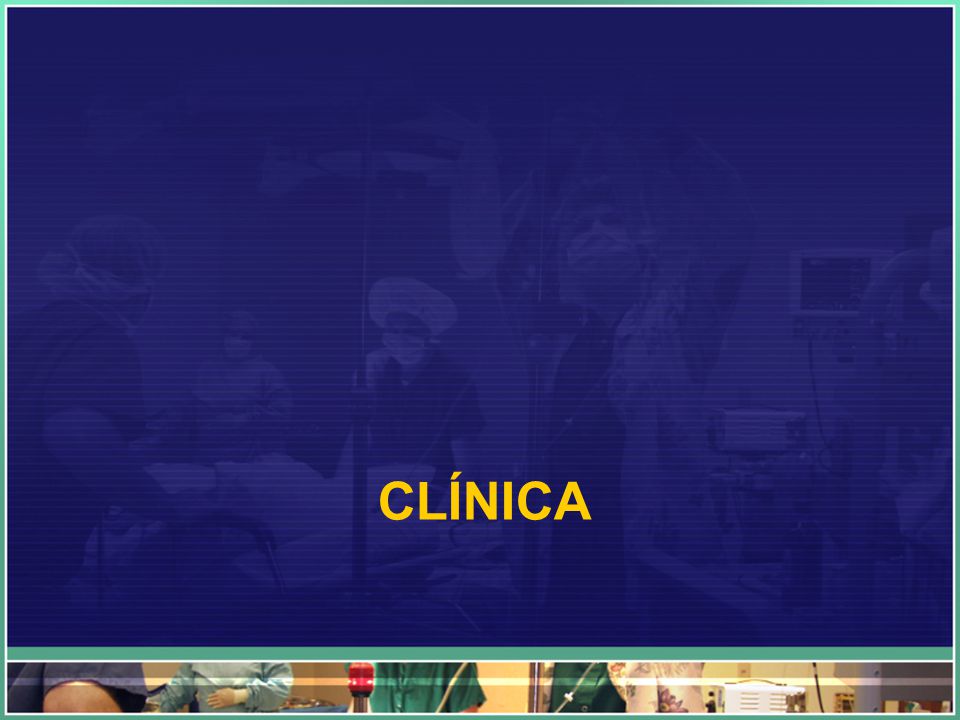 CLÍNICA